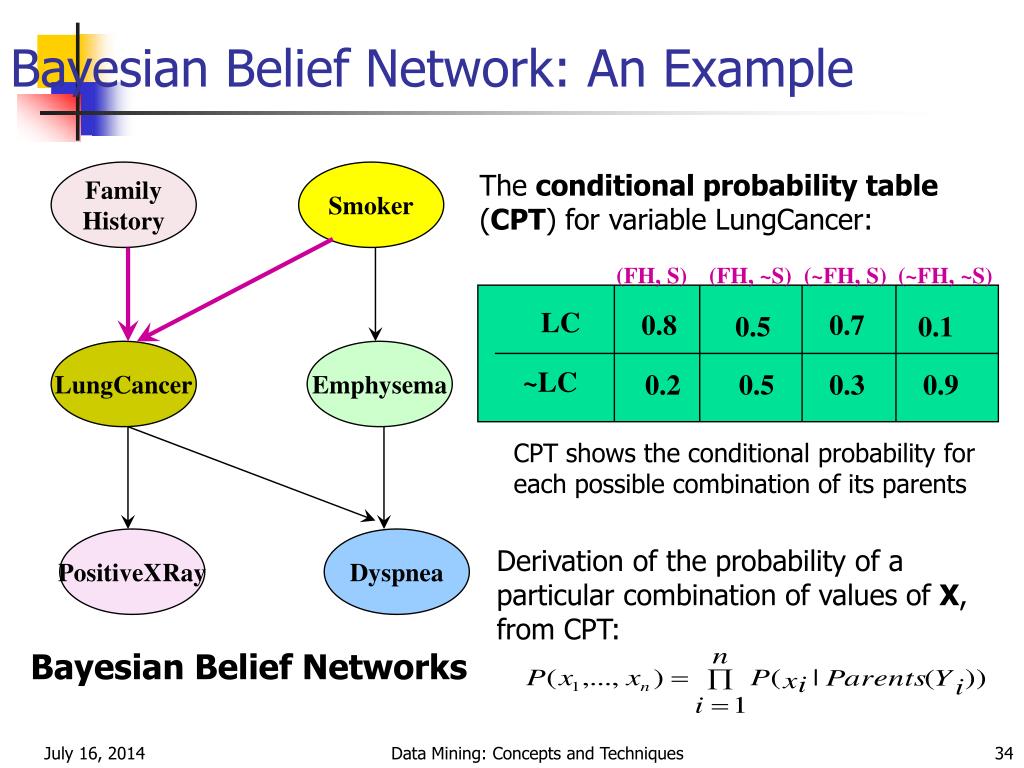 Bayesian Belief Network: An Example

Family History

Smoker

LungCancer

Emphysema

PositiveXRay

Dyspnea

Bayesian Belief Networks

The **conditional probability table** (**CPT**) for variable LungCancer:

|  | (FH, S) | (FH, ~S) | (~FH, S) | (~FH, ~S) |
|---|---|---|---|---|
| LC | 0.8 | 0.5 | 0.7 | 0.1 |
| ~LC | 0.2 | 0.5 | 0.3 | 0.9 |

CPT shows the conditional probability for each possible combination of its parents

Derivation of the probability of a particular combination of values of **X**, from CPT:

$P(x_1,..., x_n) = \prod_{i=1}^{n} P(x_i | Parents(Y_i))$

July 16, 2014

Data Mining: Concepts and Techniques

34